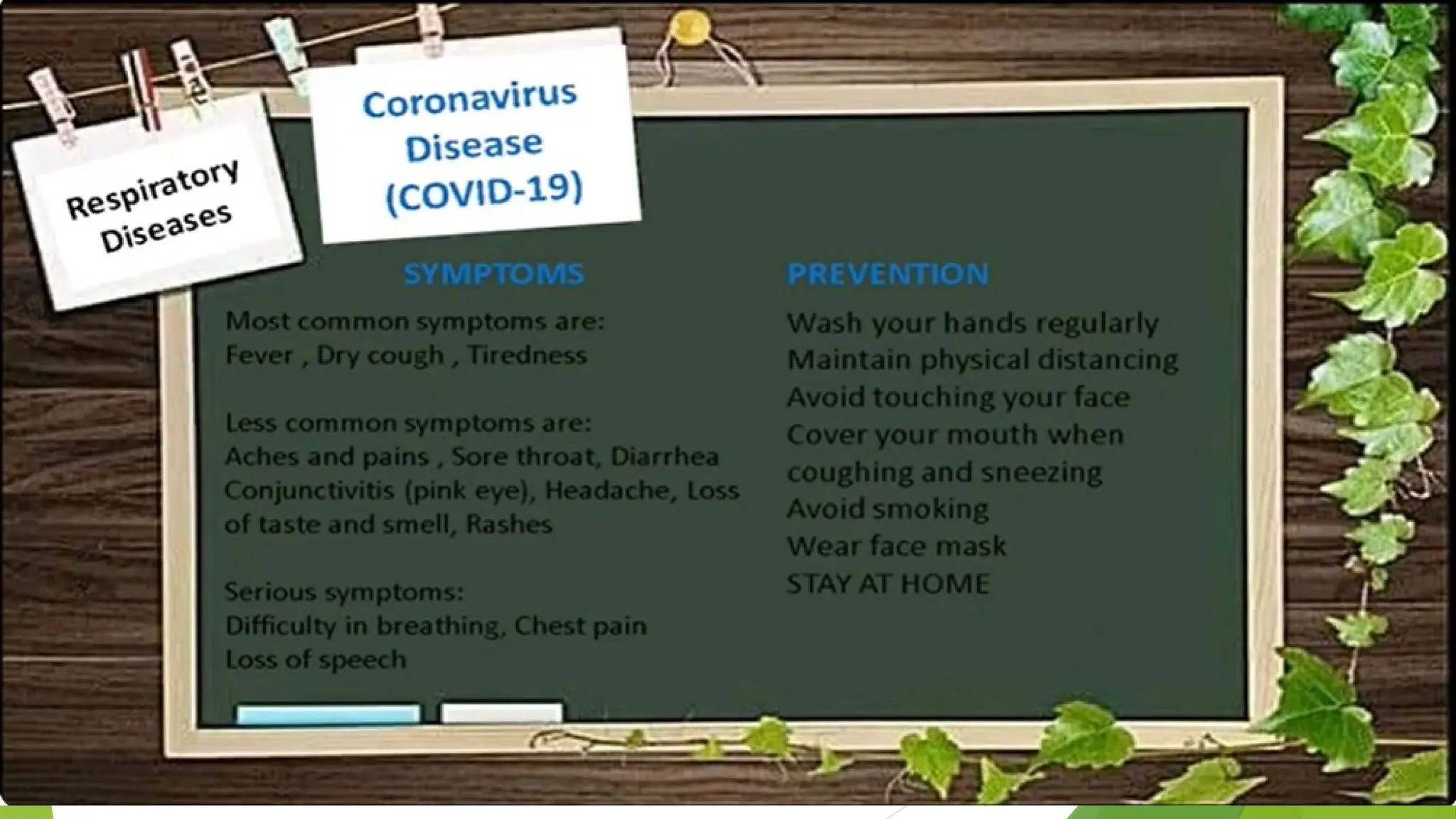 Respiratory Diseases

Coronavirus Disease (COVID-19)

SYMPTOMS

Most common symptoms are:
Fever , Dry cough , Tiredness

Less common symptoms are:
Aches and pains , Sore throat, Diarrhea Conjunctivitis (pink eye), Headache, Loss of taste and smell, Rashes

Serious symptoms:
Difficulty in breathing, Chest pain
Loss of speech

PREVENTION

Wash your hands regularly
Maintain physical distancing
Avoid touching your face
Cover your mouth when coughing and sneezing
Avoid smoking
Wear face mask
STAY AT HOME